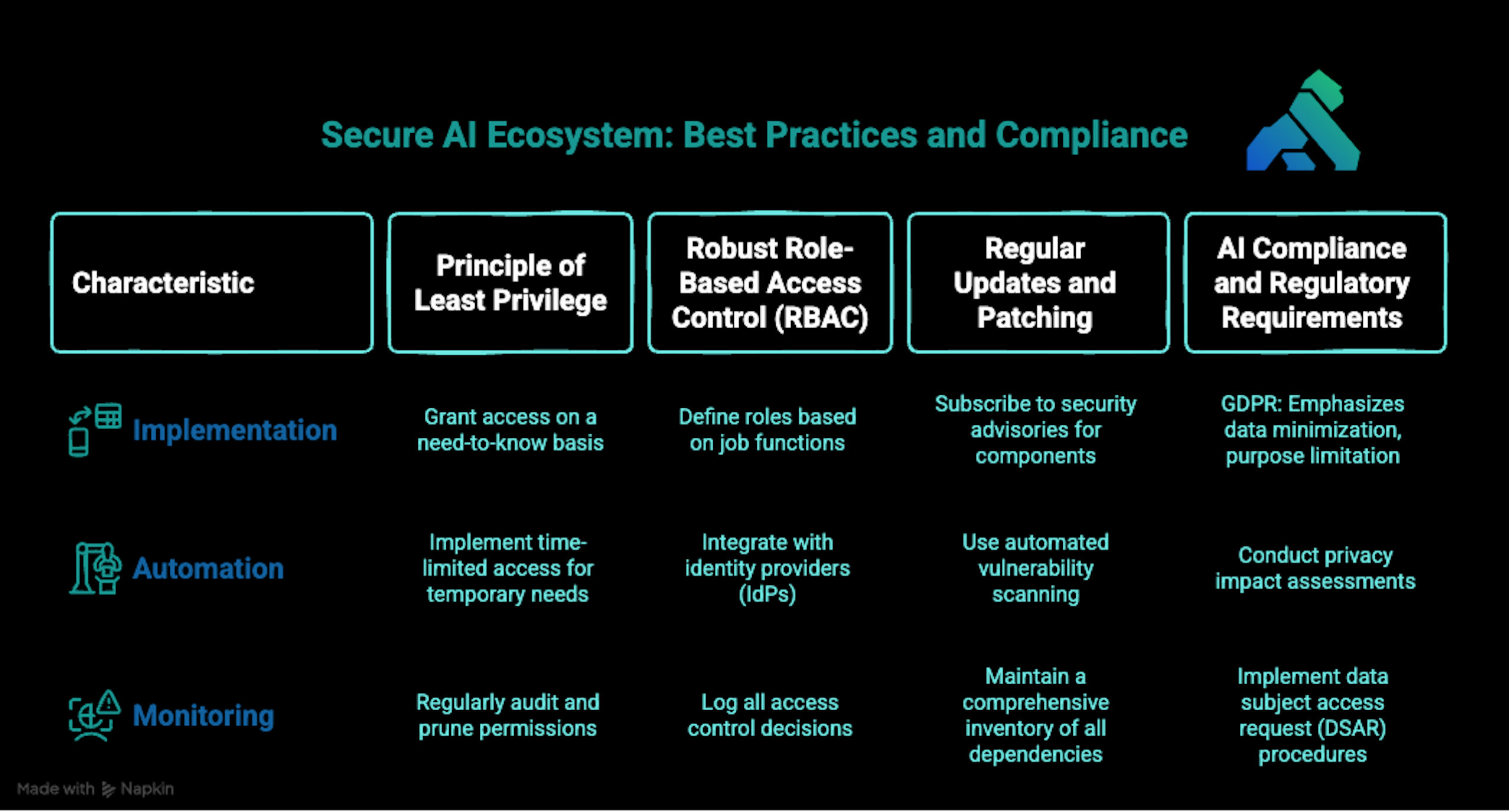 Secure AI Ecosystem: Best Practices and Compliance

| Characteristic | Principle of Least Privilege | Robust Role-Based Access Control (RBAC) | Regular Updates and Patching | AI Compliance and Regulatory Requirements |
|---|---|---|---|---|
| Implementation | Grant access on a need-to-know basis | Define roles based on job functions | Subscribe to security advisories for components | GDPR: Emphasizes data minimization, purpose limitation |
| Automation | Implement time-limited access for temporary needs | Integrate with identity providers (IdPs) | Use automated vulnerability scanning | Conduct privacy impact assessments |
| Monitoring | Regularly audit and prune permissions | Log all access control decisions | Maintain a comprehensive inventory of all dependencies | Implement data subject access request (DSAR) procedures |

Made with Napkin